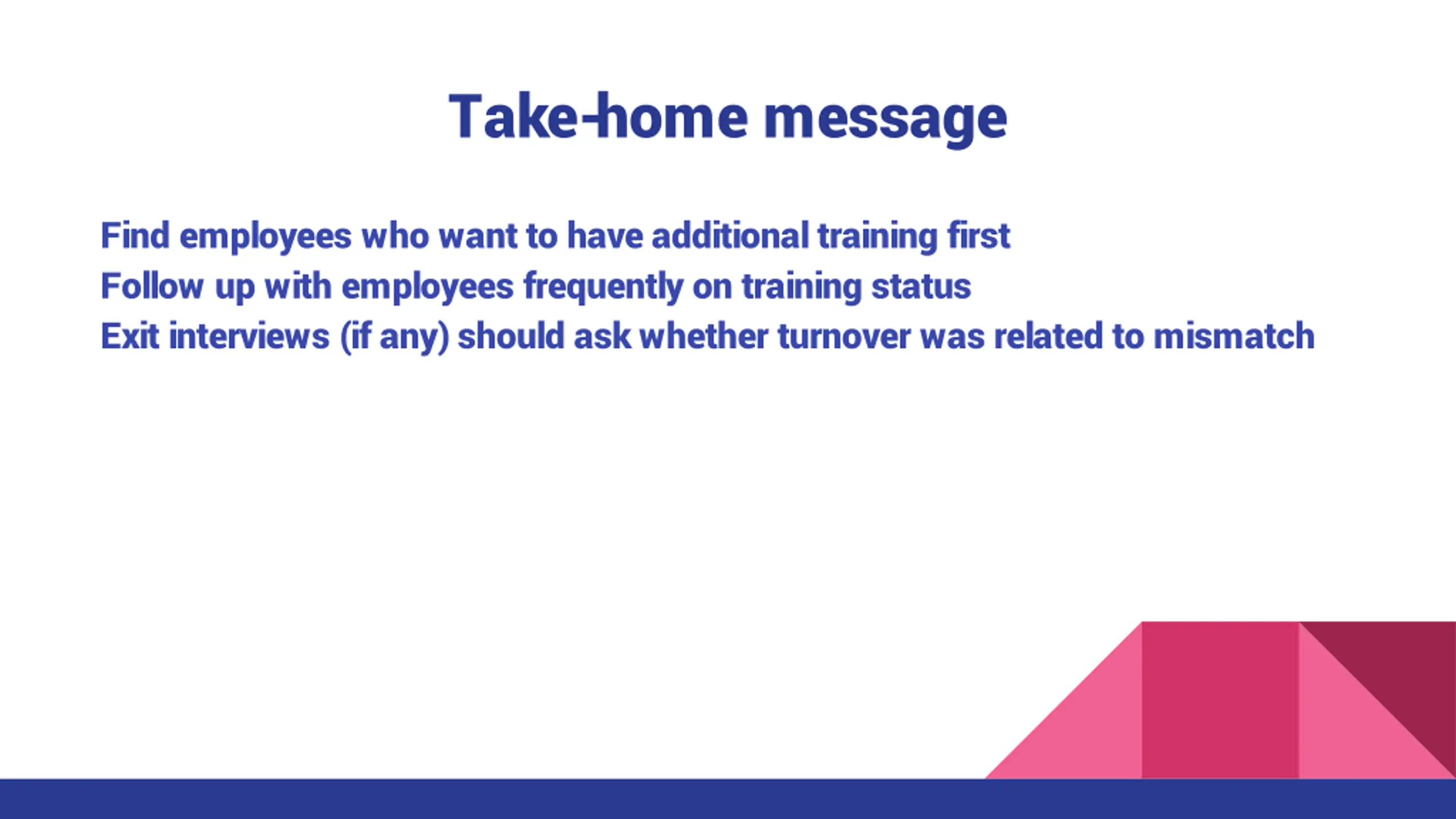 Take-home message

Find employees who want to have additional training first
Follow up with employees frequently on training status
Exit interviews (if any) should ask whether turnover was related to mismatch